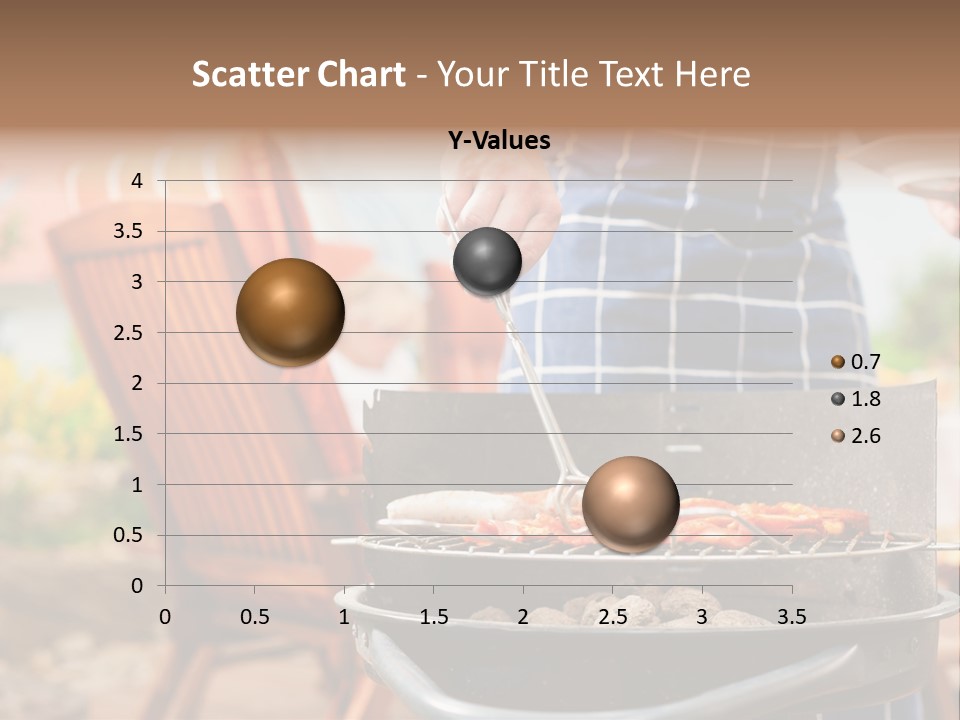 Scatter Chart - Your Title Text Here

Y-Values

4
3.5
3
2.5
2
1.5
1
0.5
0

0 0.5 1 1.5 2 2.5 3 3.5

0.7
1.8
2.6